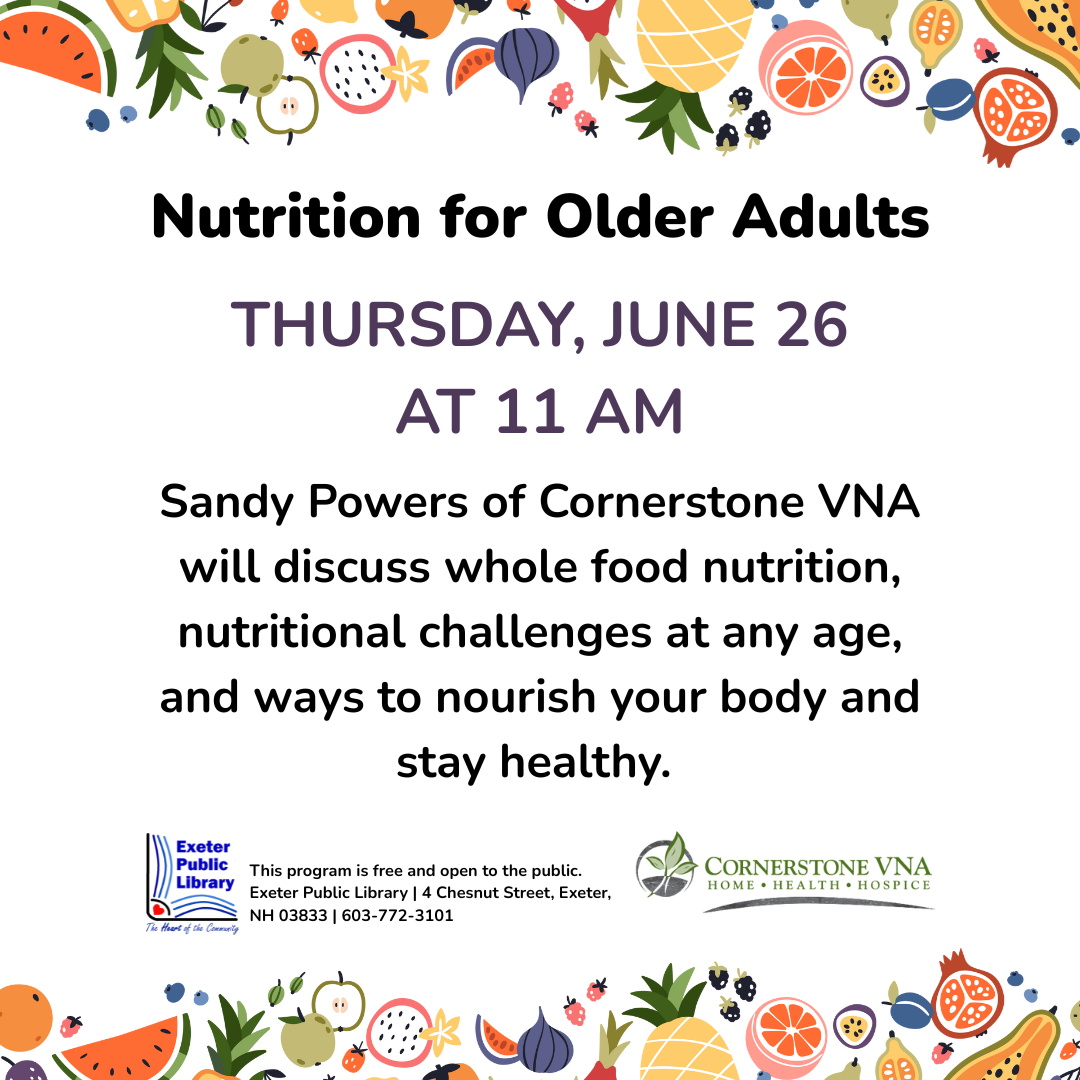 Nutrition for Older Adults

THURSDAY, JUNE 26
AT 11 AM

Sandy Powers of Cornerstone VNA will discuss whole food nutrition, nutritional challenges at any age, and ways to nourish your body and stay healthy.

Exeter Public Library
The Heart of the Community

This program is free and open to the public.
Exeter Public Library | 4 Chesnut Street, Exeter, NH 03833 | 603-772-3101

CORNERSTONE VNA
HOME • HEALTH • HOSPICE